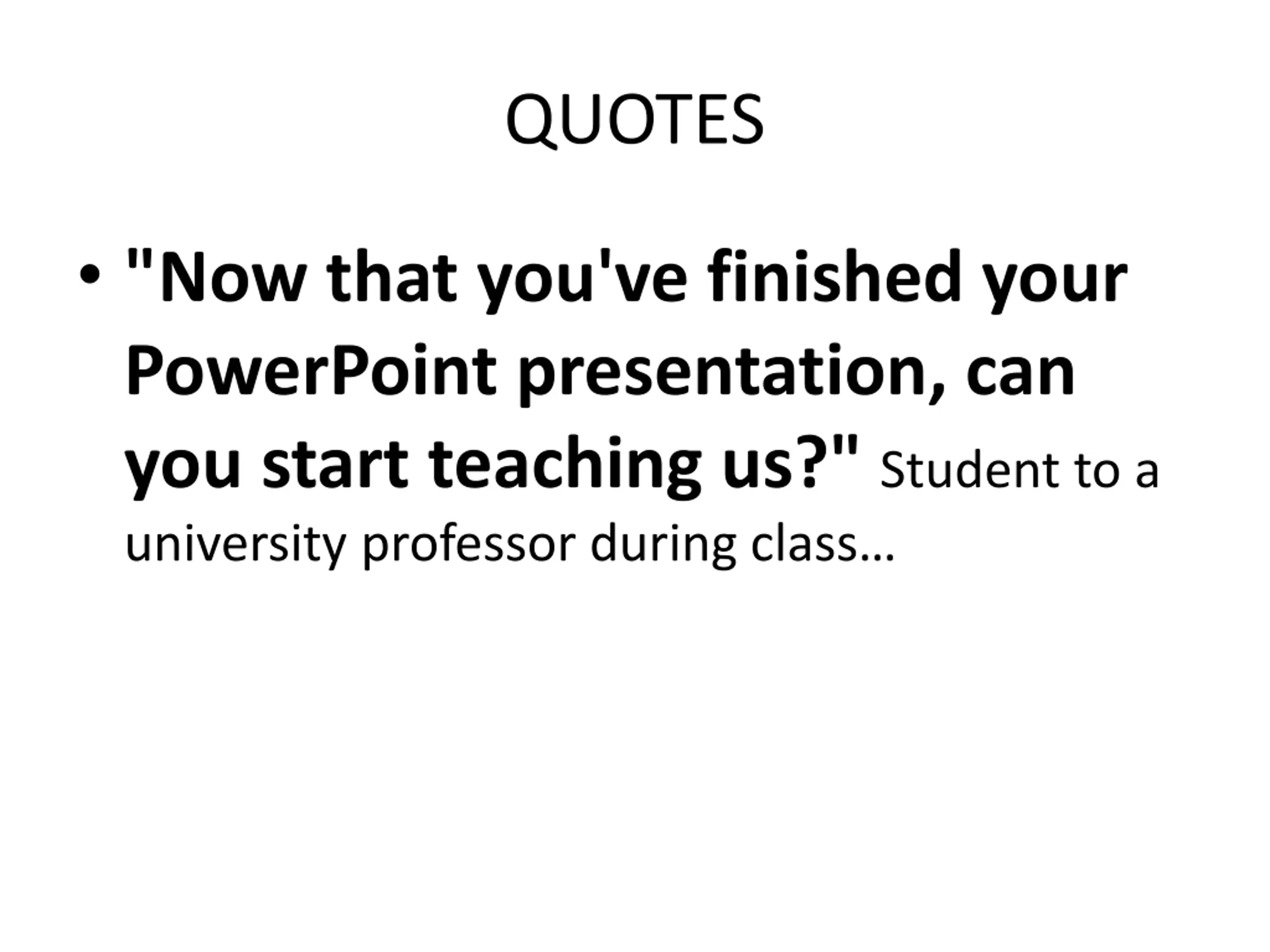 QUOTES

• "Now that you've finished your PowerPoint presentation, can you start teaching us?" Student to a university professor during class…